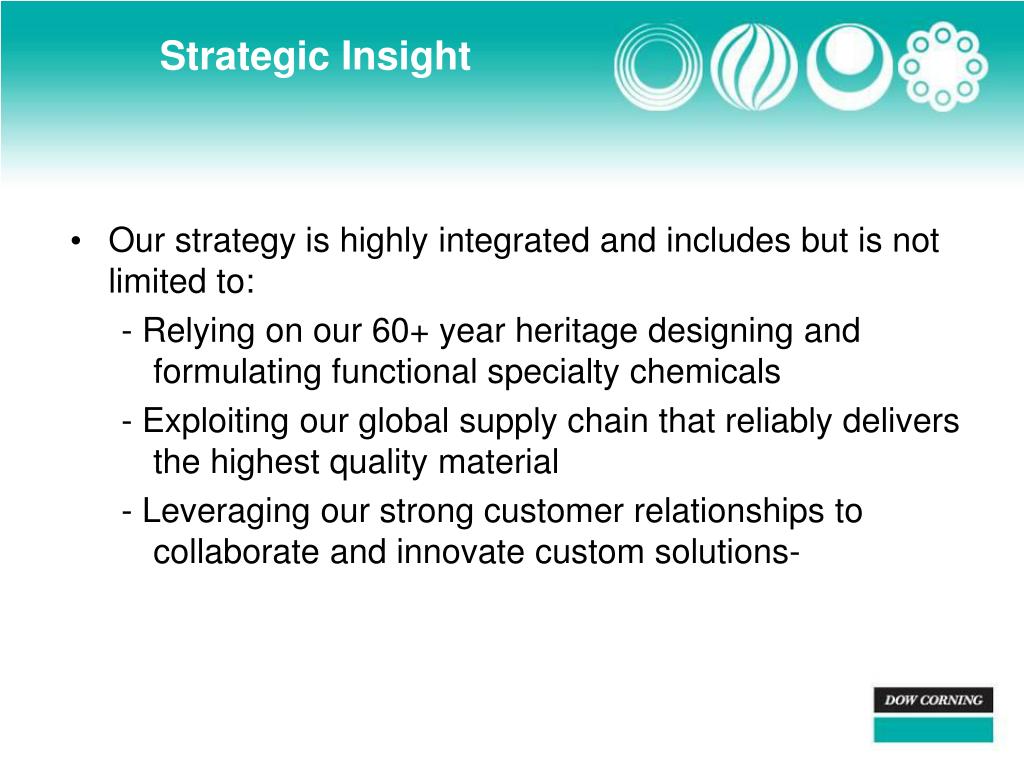 Strategic Insight

• Our strategy is highly integrated and includes but is not limited to:

- Relying on our 60+ year heritage designing and formulating functional specialty chemicals

- Exploiting our global supply chain that reliably delivers the highest quality material

- Leveraging our strong customer relationships to collaborate and innovate custom solutions-

DOW CORNING